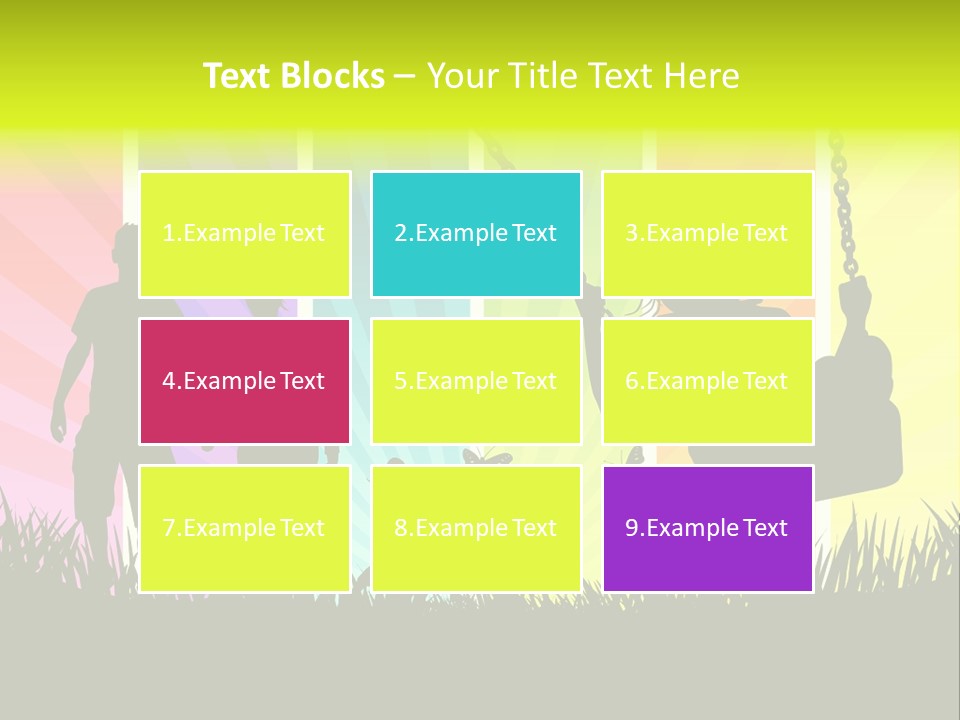 Text Blocks – Your Title Text Here

1.Example Text

2.Example Text

3.Example Text

4.Example Text

5.Example Text

6.Example Text

7.Example Text

8.Example Text

9.Example Text